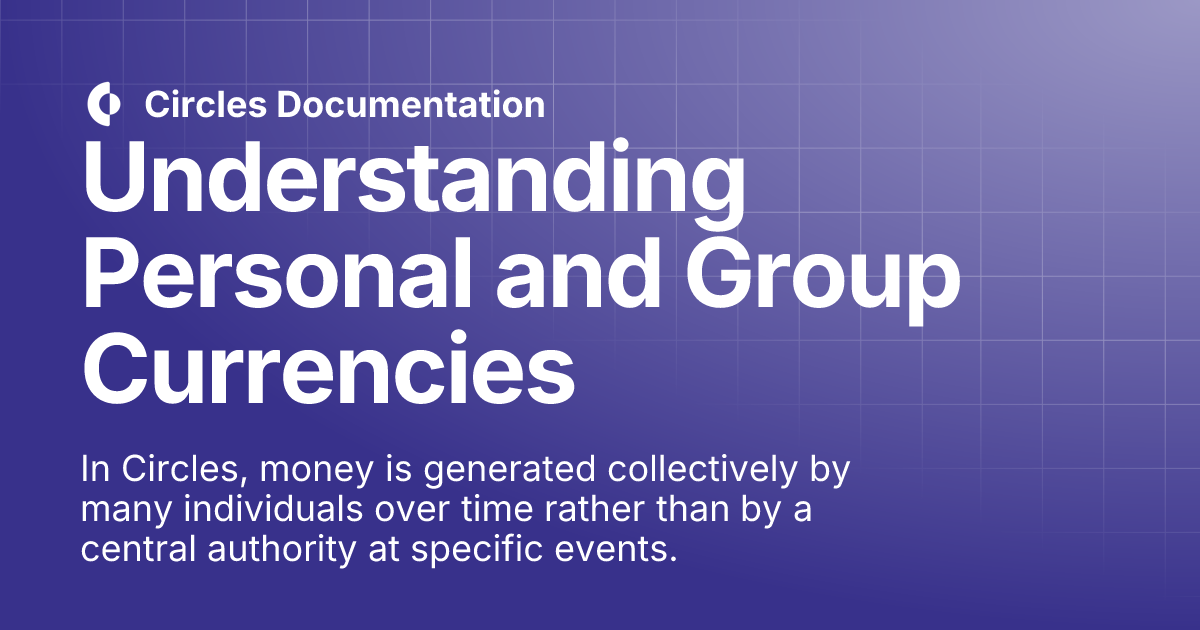 Circles Documentation

Understanding Personal and Group Currencies

In Circles, money is generated collectively by many individuals over time rather than by a central authority at specific events.